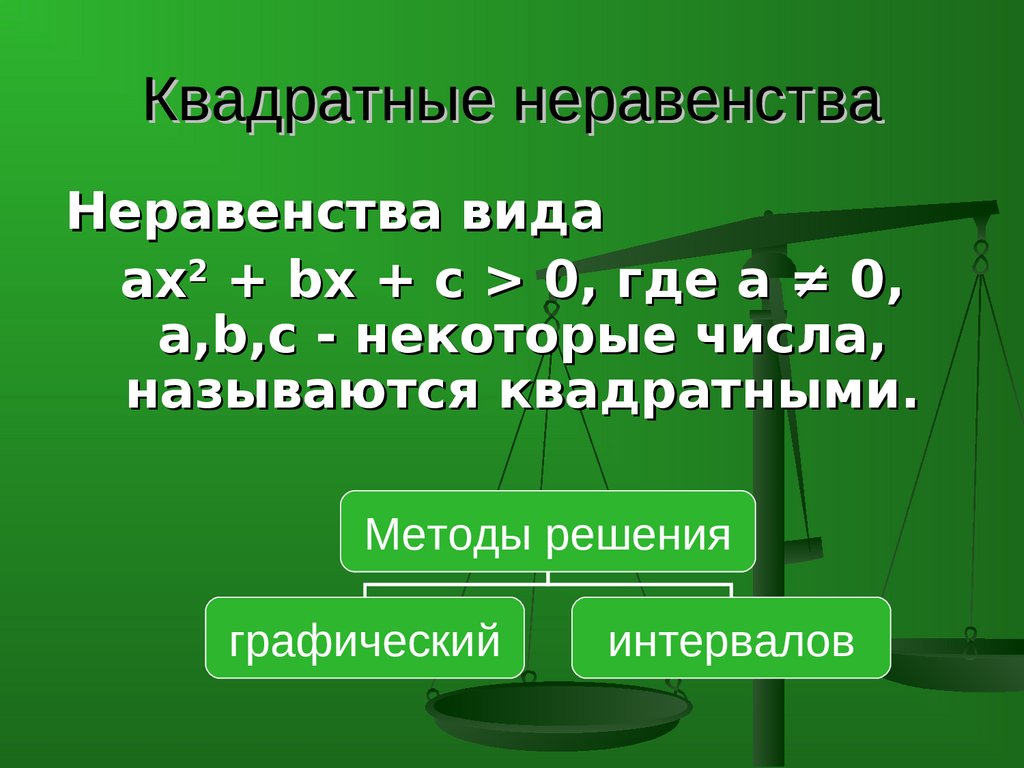 Квадратные неравенства

Неравенства вида

$ax^2 + bx + c > 0$, где $a \neq 0$, a,b,c - некоторые числа, называются квадратными.

Методы решения

графический

интервалов